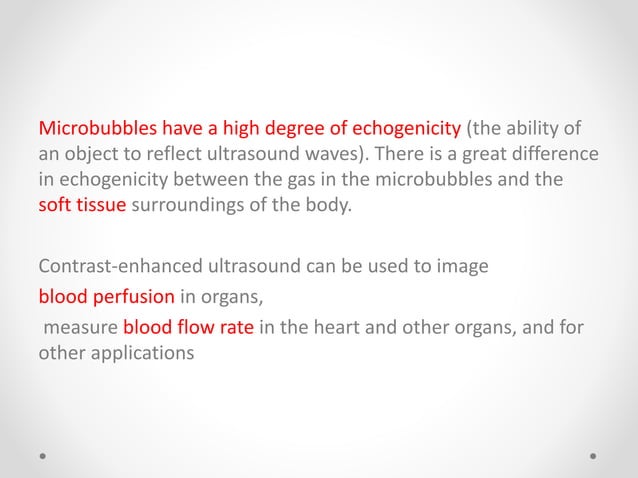 Microbubbles have a high degree of echogenicity (the ability of an object to reflect ultrasound waves). There is a great difference in echogenicity between the gas in the microbubbles and the soft tissue surroundings of the body.

Contrast-enhanced ultrasound can be used to image

blood perfusion in organs,

measure blood flow rate in the heart and other organs, and for other applications